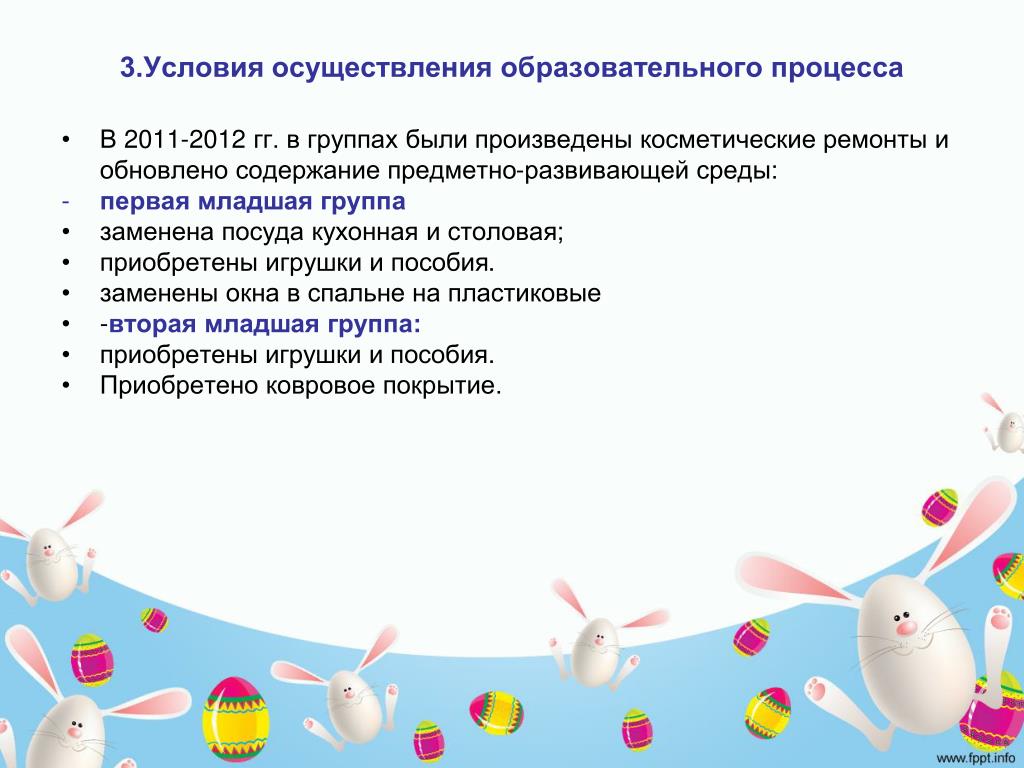 3.Условия осуществления образовательного процесса

• В 2011-2012 гг. в группах были произведены косметические ремонты и обновлено содержание предметно-развивающей среды:
- первая младшая группа
• заменена посуда кухонная и столовая;
• приобретены игрушки и пособия.
• заменены окна в спальне на пластиковые
• -вторая младшая группа:
• приобретены игрушки и пособия.
• Приобретено ковровое покрытие.

www.fppt.info